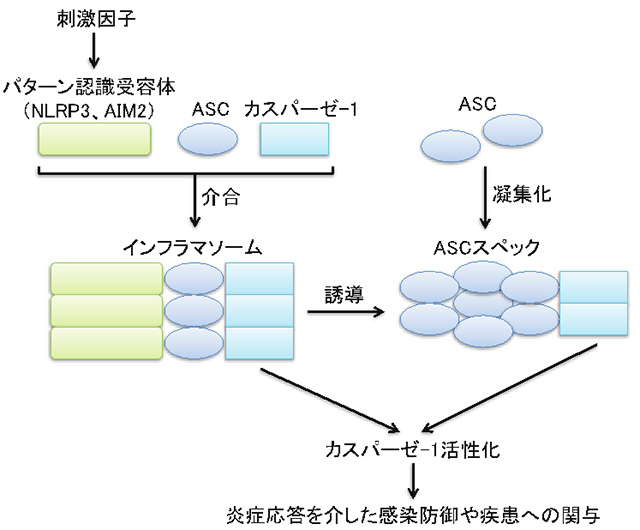 刺激因子

パターン認識受容体
（NLRP3、AIM2）

ASC

カスパーゼ-1

ASC

介合

凝集化

インフラマソーム

ASCスペック

誘導

カスパーゼ-1活性化

炎症応答を介した感染防御や疾患への関与